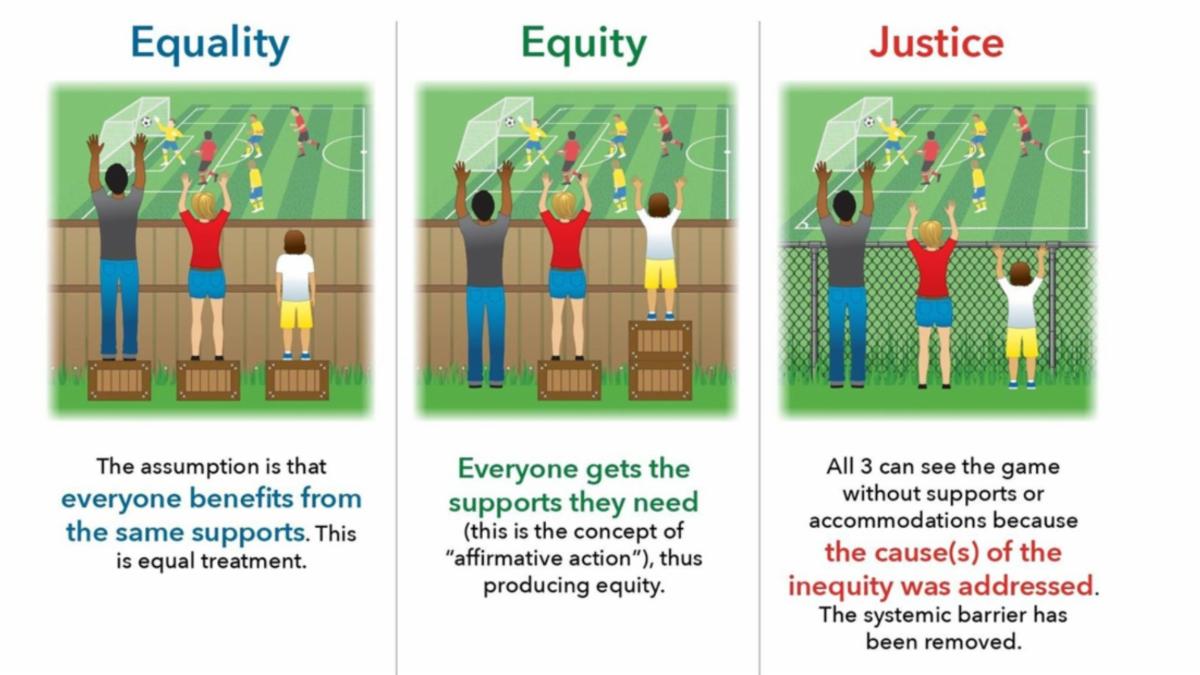 Equality

The assumption is that everyone benefits from the same supports. This is equal treatment.

Equity

Everyone gets the supports they need (this is the concept of "affirmative action"), thus producing equity.

Justice

All 3 can see the game without supports or accommodations because the cause(s) of the inequity was addressed. The systemic barrier has been removed.